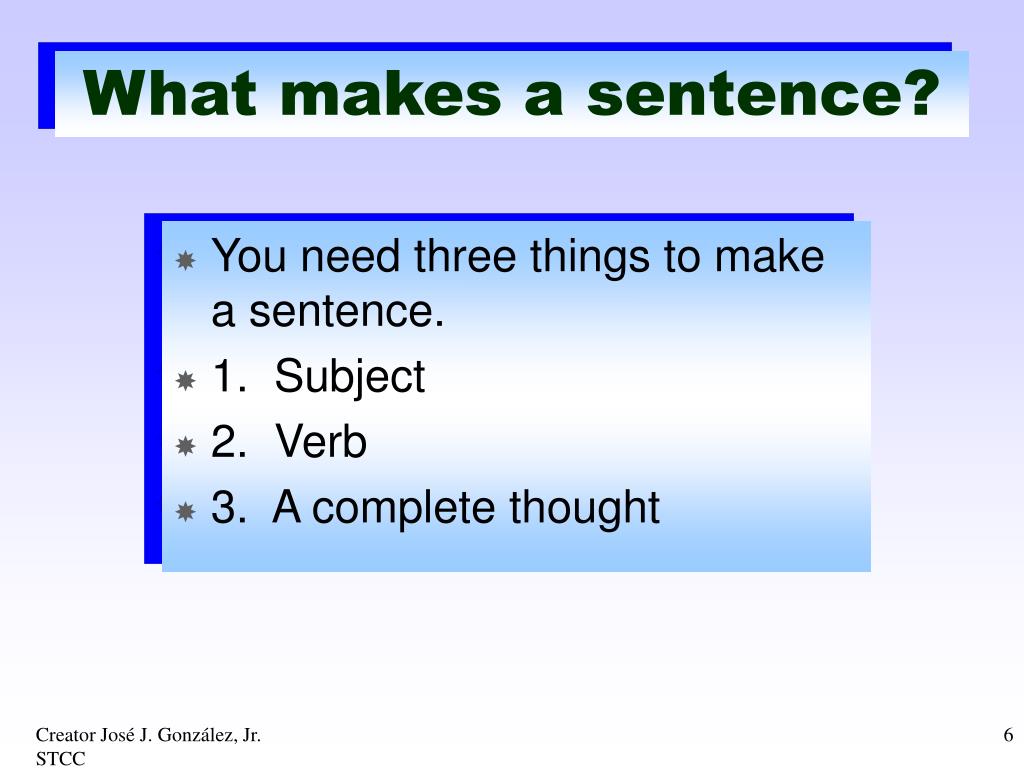 What makes a sentence?

You need three things to make a sentence.
1. Subject
2. Verb
3. A complete thought

Creator José J. González, Jr.
STCC

6